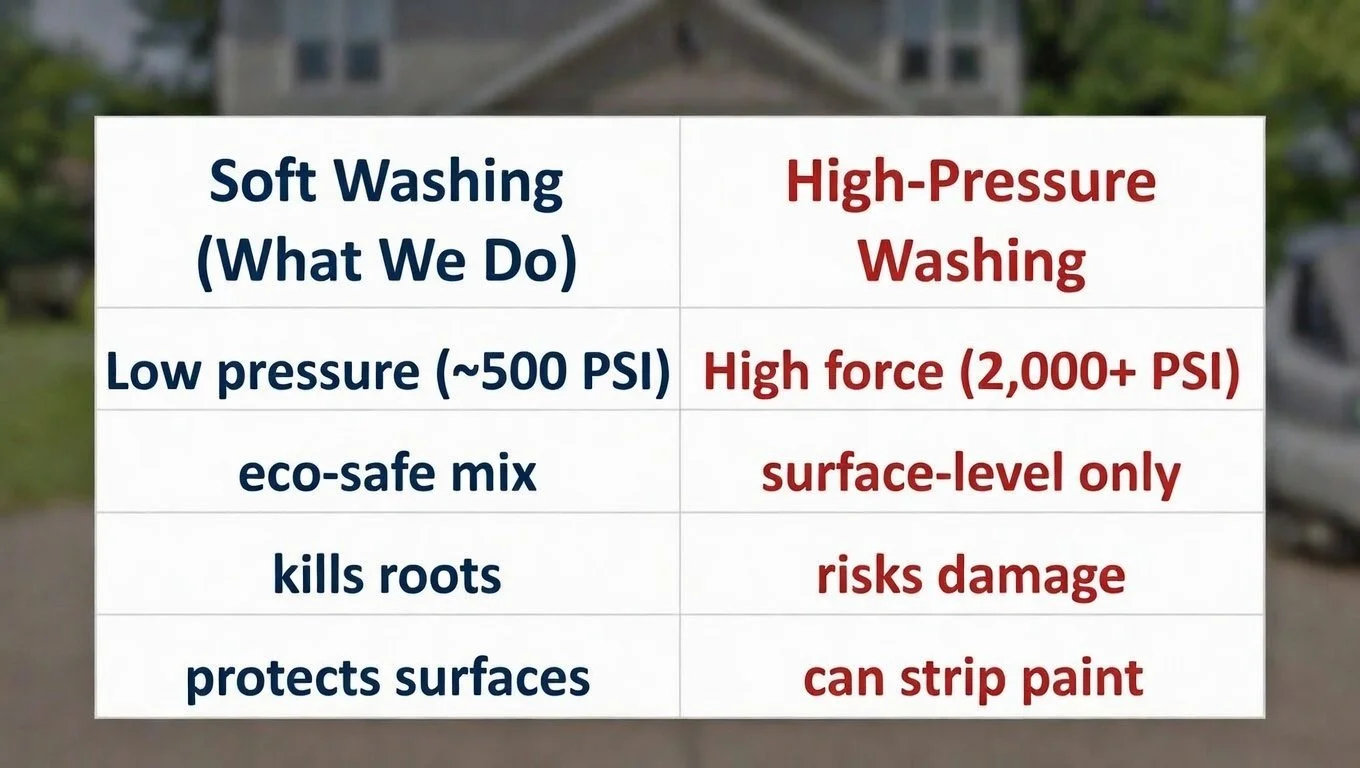 | Soft Washing (What We Do) | High-Pressure Washing |
|---|---|
| Low pressure (~500 PSI) | High force (2,000+ PSI) |
| eco-safe mix | surface-level only |
| kills roots | risks damage |
| protects surfaces | can strip paint |